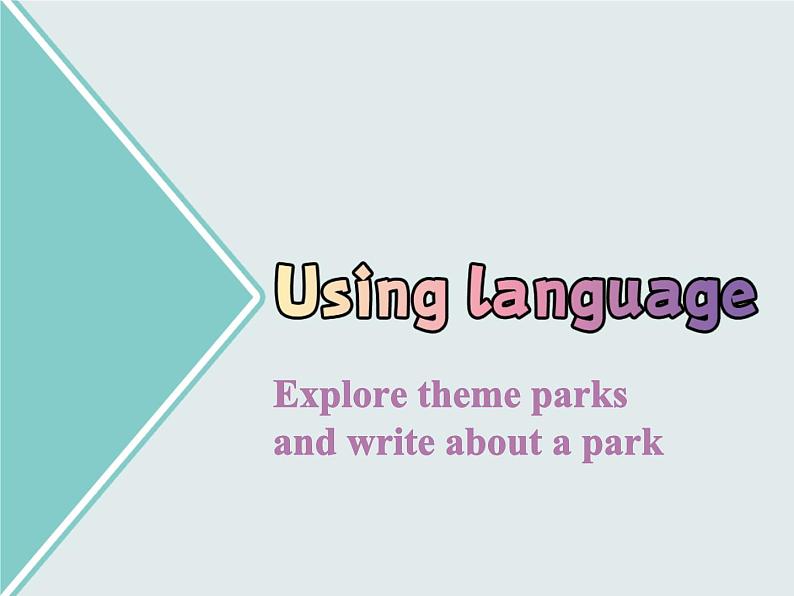 Using language

Explore theme parks and write about a park